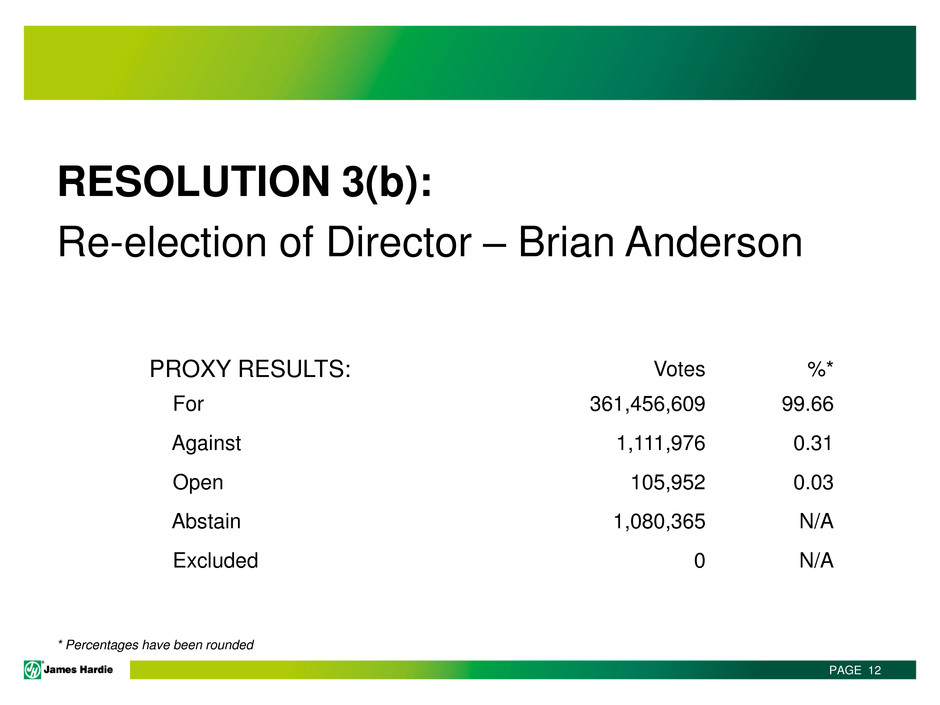 RESOLUTION 3(b):

Re-election of Director – Brian Anderson

| PROXY RESULTS: | Votes | %* |
|---|---|---|
| For | 361,456,609 | 99.66 |
| Against | 1,111,976 | 0.31 |
| Open | 105,952 | 0.03 |
| Abstain | 1,080,365 | N/A |
| Excluded | 0 | N/A |

* Percentages have been rounded

James Hardie

PAGE 12